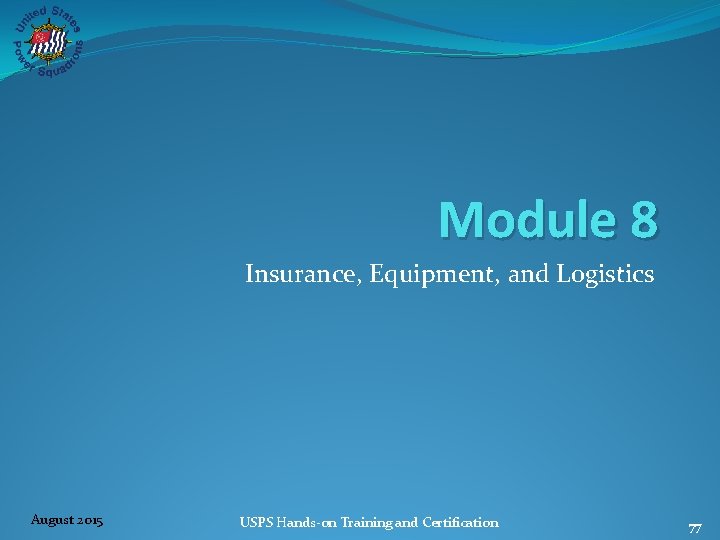 United States Power Squadrons

Module 8

Insurance, Equipment, and Logistics

August 2015

USPS Hands-on Training and Certification

77